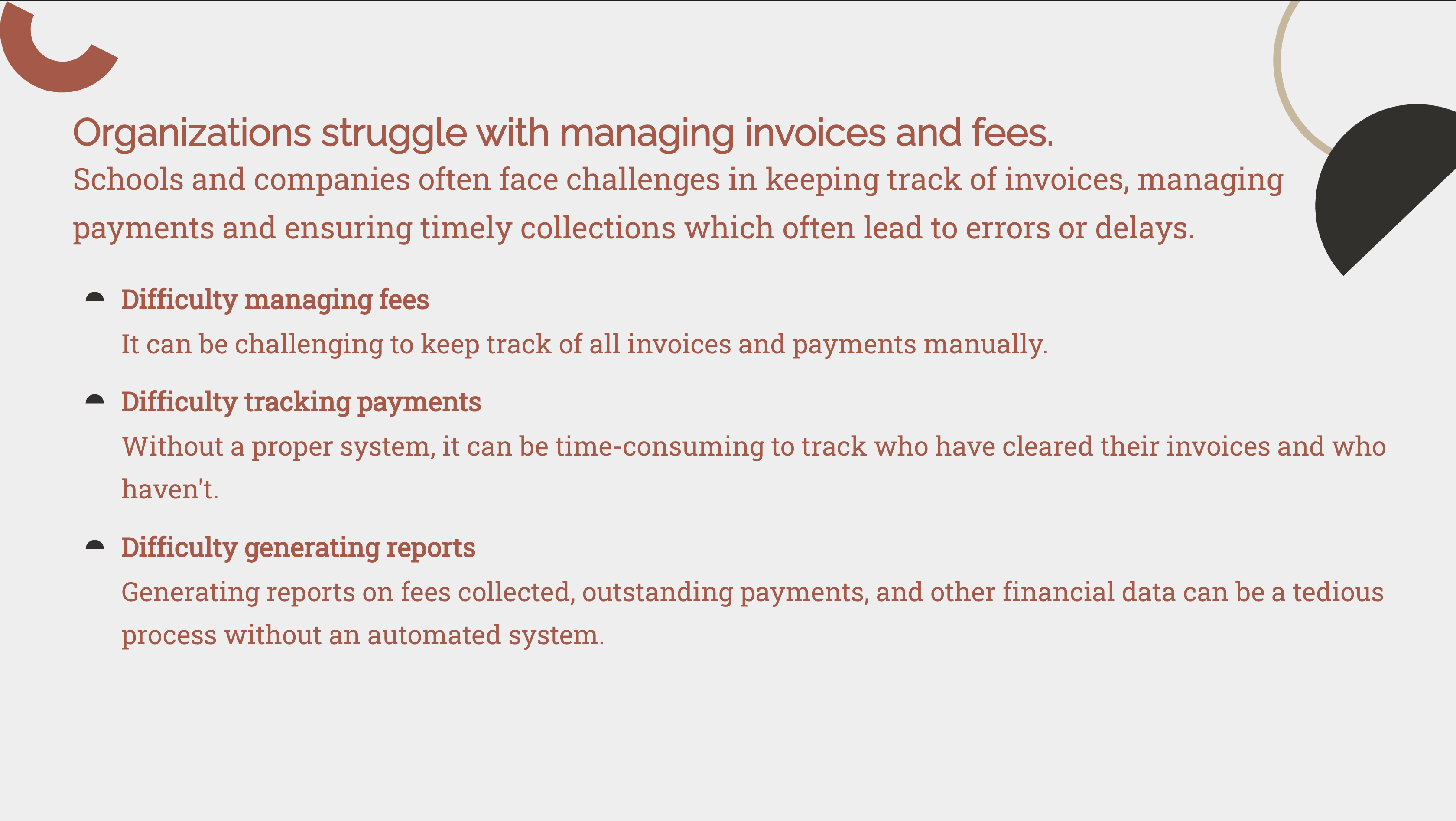 Organizations struggle with managing invoices and fees.

Schools and companies often face challenges in keeping track of invoices, managing payments and ensuring timely collections which often lead to errors or delays.

Difficulty managing fees

It can be challenging to keep track of all invoices and payments manually.

Difficulty tracking payments

Without a proper system, it can be time-consuming to track who have cleared their invoices and who haven't.

Difficulty generating reports

Generating reports on fees collected, outstanding payments, and other financial data can be a tedious process without an automated system.